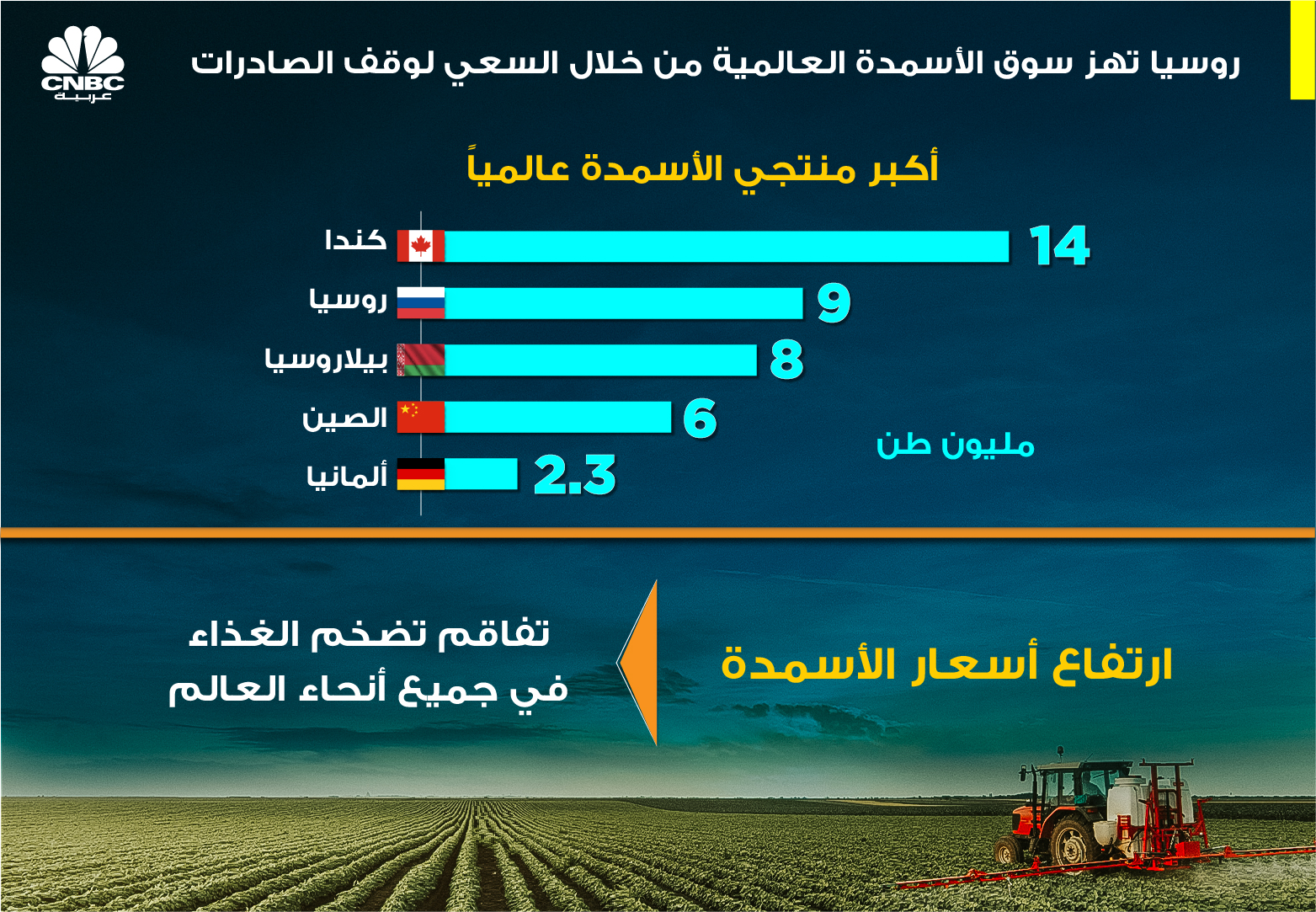 روسيا تهز سوق الأسمدة العالمية من خلال السعي لوقف الصادرات

CNBC عربية

أكبر منتجي الأسمدة عالمياً

كندا 14
روسيا 9
بيلاروسيا 8
الصين 6
ألمانيا 2.3

مليون طن

ارتفاع أسعار الأسمدة

تفاقم تضخم الغذاء في جميع أنحاء العالم